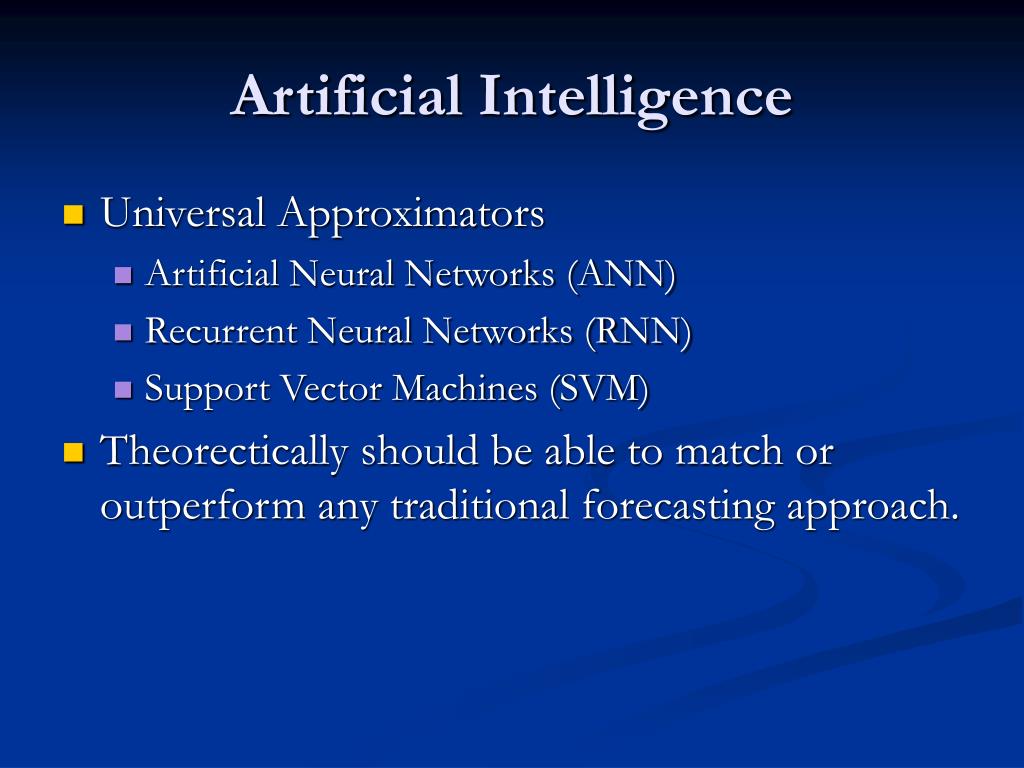 Artificial Intelligence

Universal Approximators

Artificial Neural Networks (ANN)

Recurrent Neural Networks (RNN)

Support Vector Machines (SVM)

Theorectically should be able to match or outperform any traditional forecasting approach.